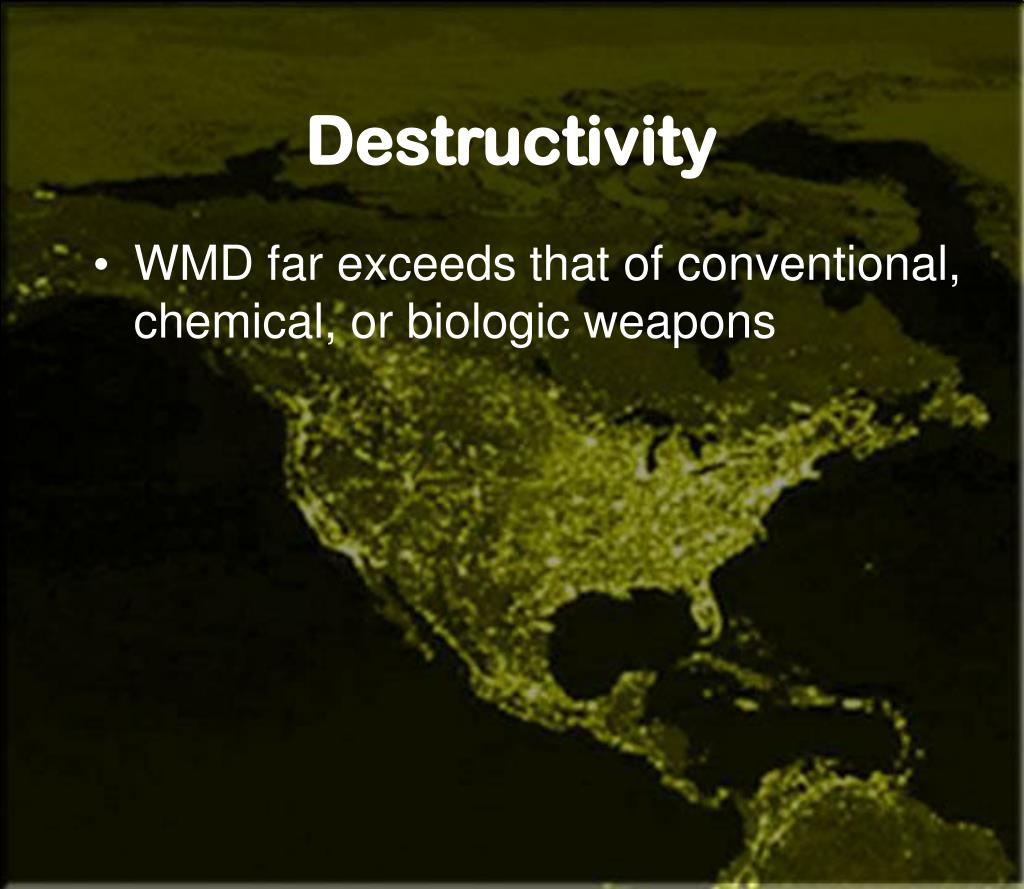 Destructivity

• WMD far exceeds that of conventional, chemical, or biologic weapons